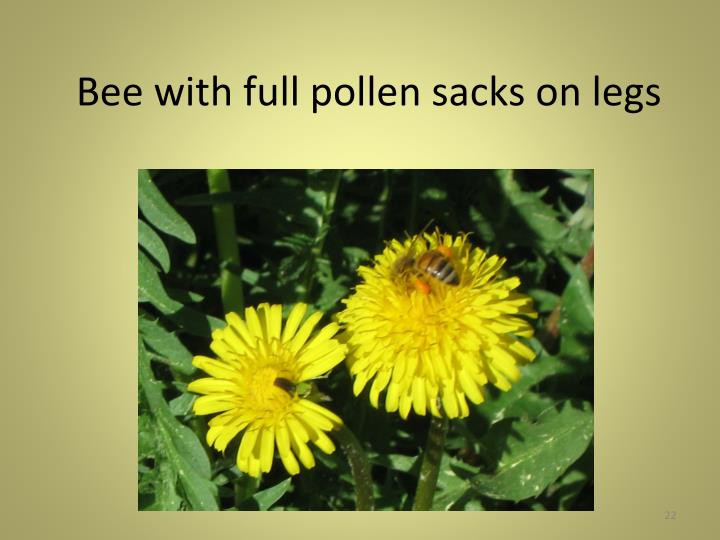 Bee with full pollen sacks on legs

22